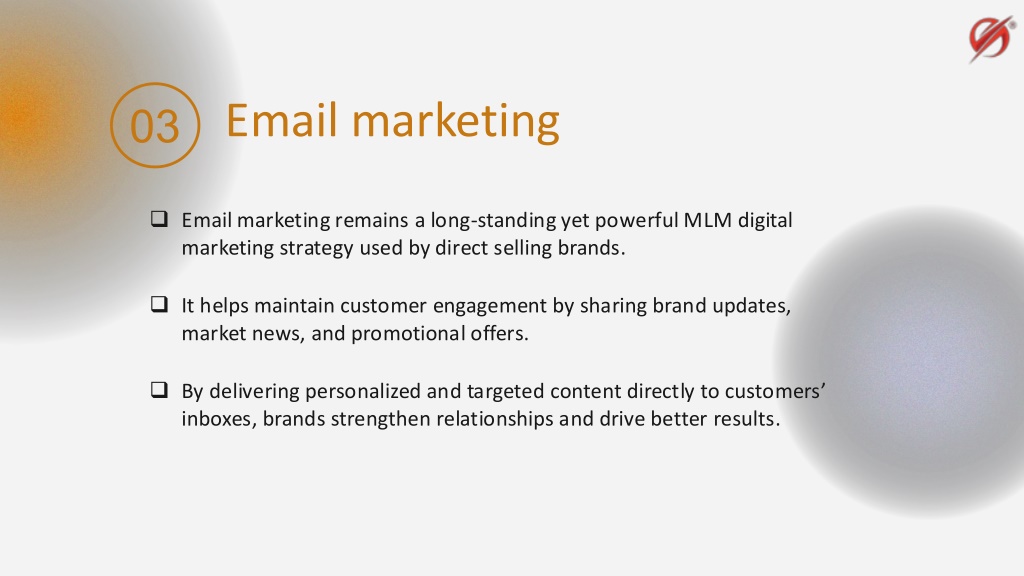 03 Email marketing

❑ Email marketing remains a long-standing yet powerful MLM digital marketing strategy used by direct selling brands.

❑ It helps maintain customer engagement by sharing brand updates, market news, and promotional offers.

❑ By delivering personalized and targeted content directly to customers' inboxes, brands strengthen relationships and drive better results.